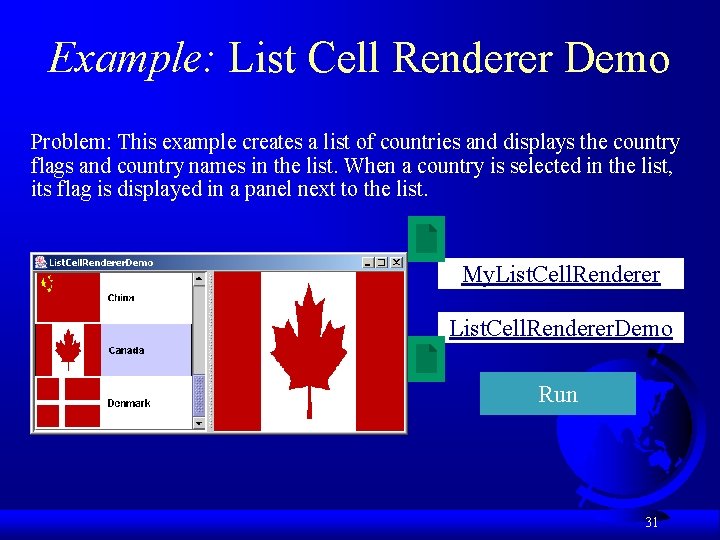 Example: List Cell Renderer Demo

Problem: This example creates a list of countries and displays the country flags and country names in the list. When a country is selected in the list, its flag is displayed in a panel next to the list.

ListCellRendererDemo

China

Canada

Denmark

MyListCellRenderer

ListCellRendererDemo

Run

31